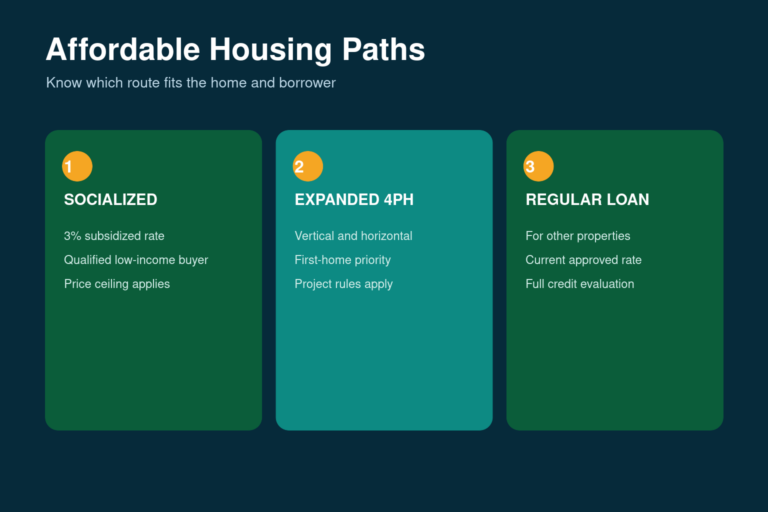 Affordable Housing Paths

Know which route fits the home and borrower

1

SOCIALIZED

3% subsidized rate

Qualified low-income buyer

Price ceiling applies

2

EXPANDED 4PH

Vertical and horizontal

First-home priority

Project rules apply

3

REGULAR LOAN

For other properties

Current approved rate

Full credit evaluation